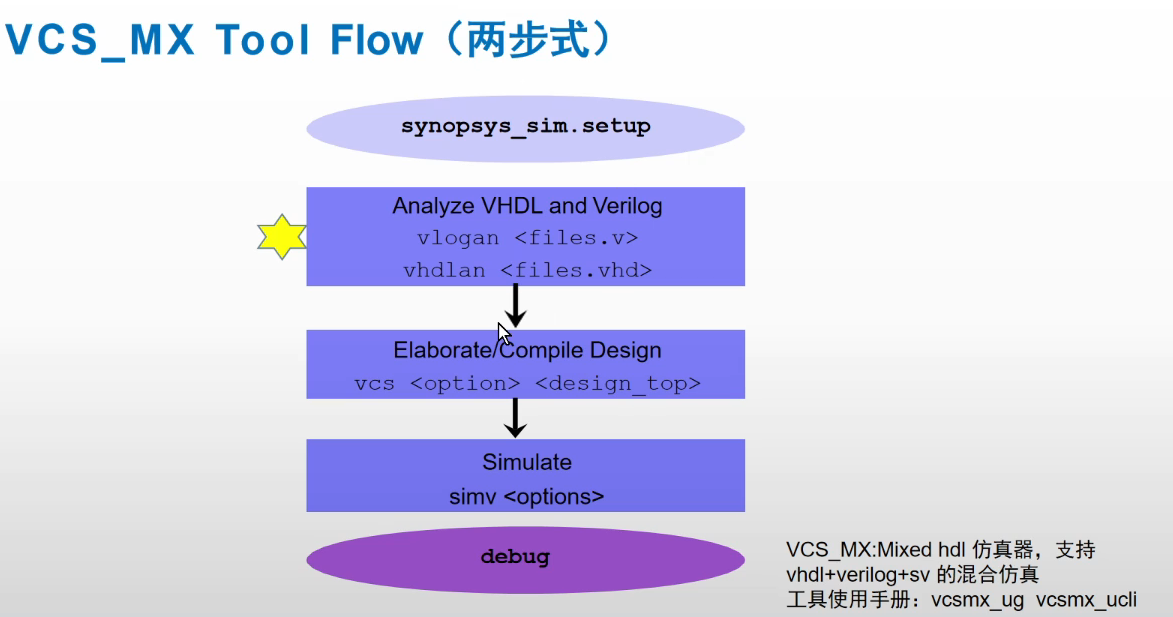 VCS_MX Tool Flow（两步式）

synopsys_sim.setup

Analyze VHDL and Verilog
vlogan <files.v>
vhdlan <files.vhd>

Elaborate/Compile Design
vcs <option> <design_top>

Simulate
simv <options>

debug

VCS_MX:Mixed hdl 仿真器，支持 vhdl+verilog+sv 的混合仿真
工具使用手册：vcsmx_ug vcsmx_ucli